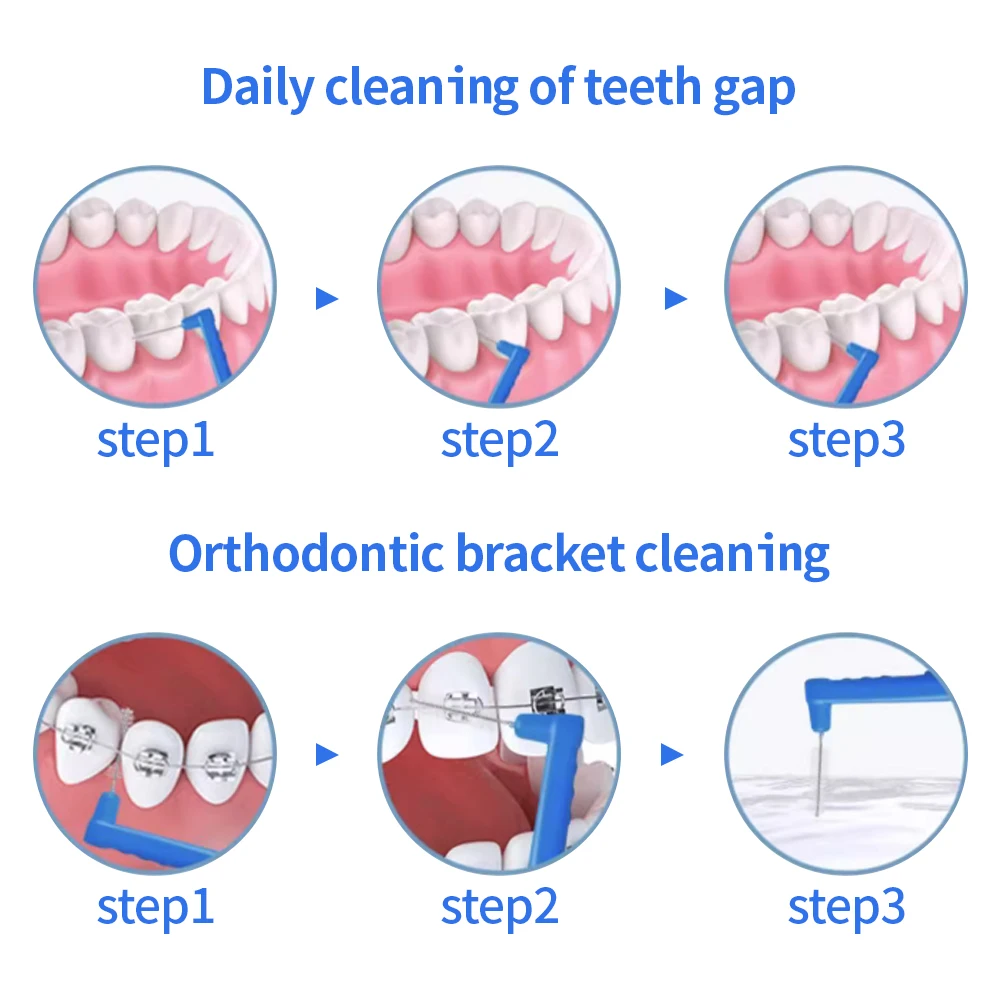 Daily cleaning of teeth gap

step1

step2

step3

Orthodontic bracket cleaning

step1

step2

step3